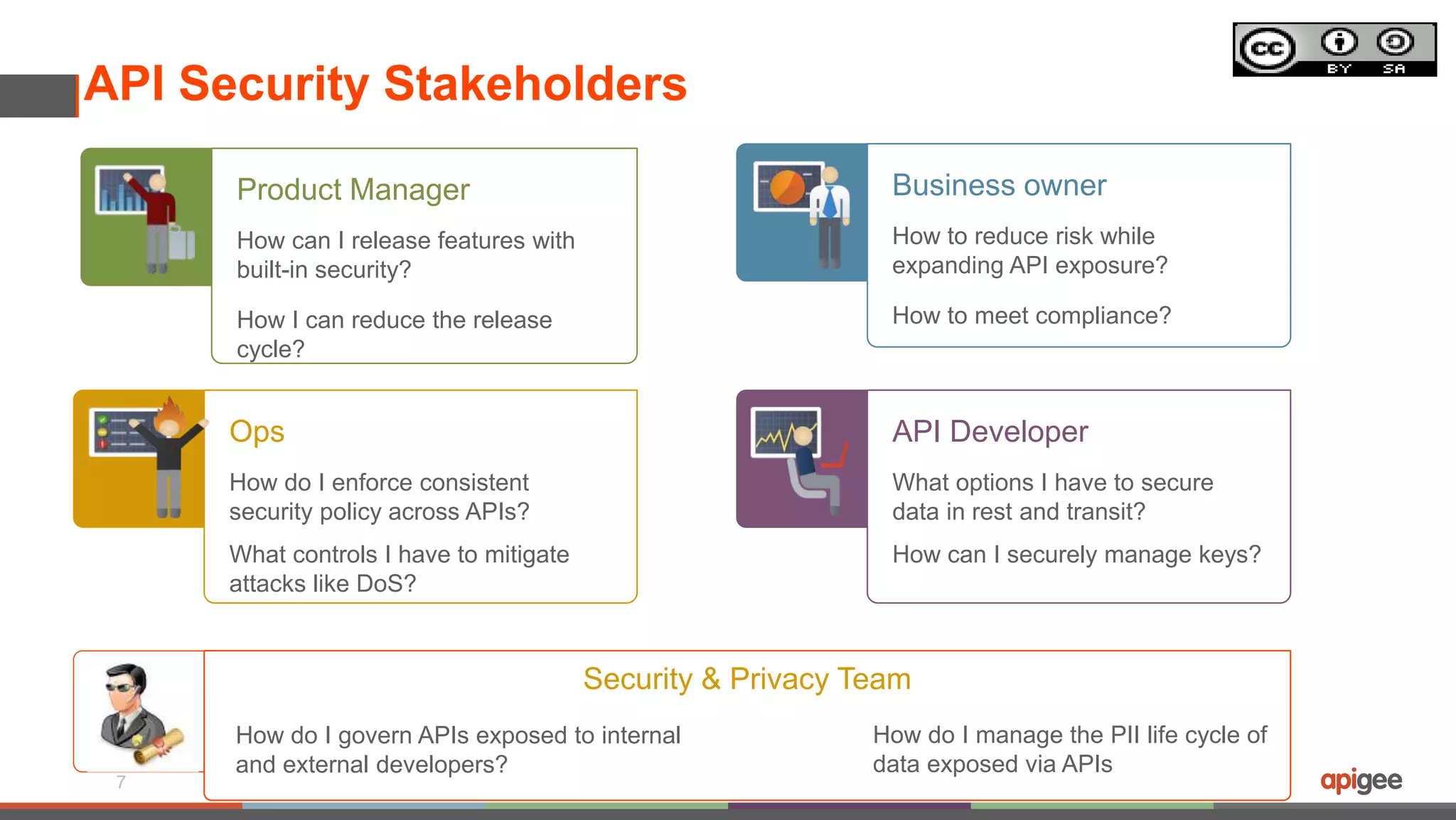 API Security Stakeholders

cc BY SA

Product Manager

How can I release features with built-in security?

How I can reduce the release cycle?

Business owner

How to reduce risk while expanding API exposure?

How to meet compliance?

Ops

How do I enforce consistent security policy across APIs?

What controls I have to mitigate attacks like DoS?

API Developer

What options I have to secure data in rest and transit?

How can I securely manage keys?

Security & Privacy Team

How do I govern APIs exposed to internal and external developers?

How do I manage the PII life cycle of data exposed via APIs

7

apigee